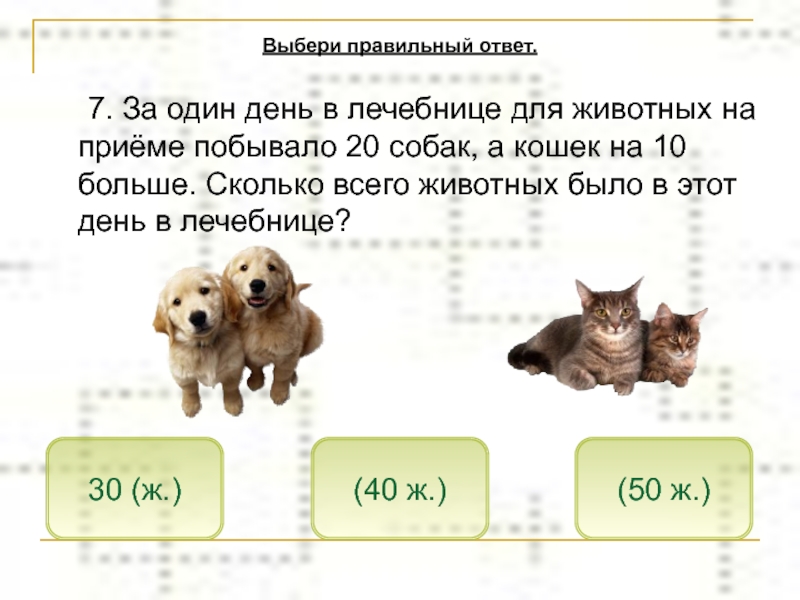 Выбери правильный ответ.

7. За один день в лечебнице для животных на приёме побывало 20 собак, а кошек на 10 больше. Сколько всего животных было в этот день в лечебнице?

30 (ж.)

(40 ж.)

(50 ж.)